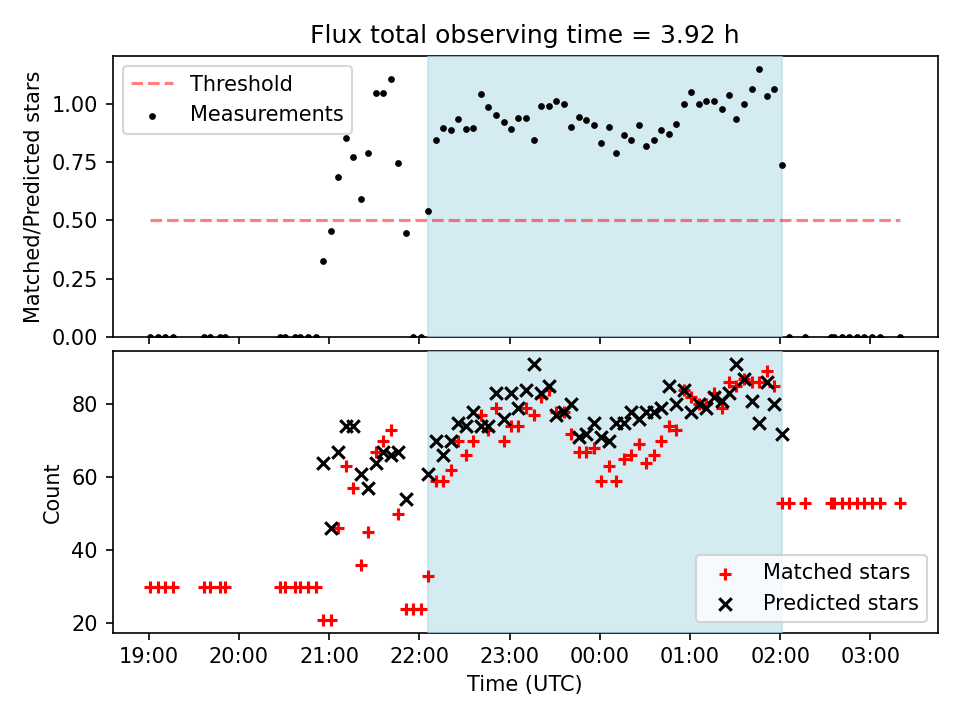 Flux total observing time = 3.92 h

Threshold
Measurements

Matched/Predicted stars

1.00
0.75
0.50
0.25
0.00

Count

80
60
40
20

Matched stars
Predicted stars

19:00 20:00 21:00 22:00 23:00 00:00 01:00 02:00 03:00

Time (UTC)